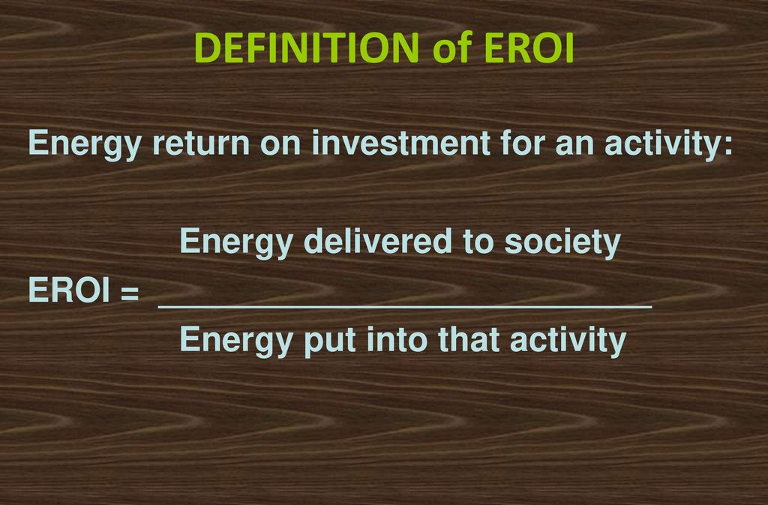 DEFINITION of EROI

Energy return on investment for an activity:

$\text{EROI} = \frac{\text{Energy delivered to society}}{\text{Energy put into that activity}}$